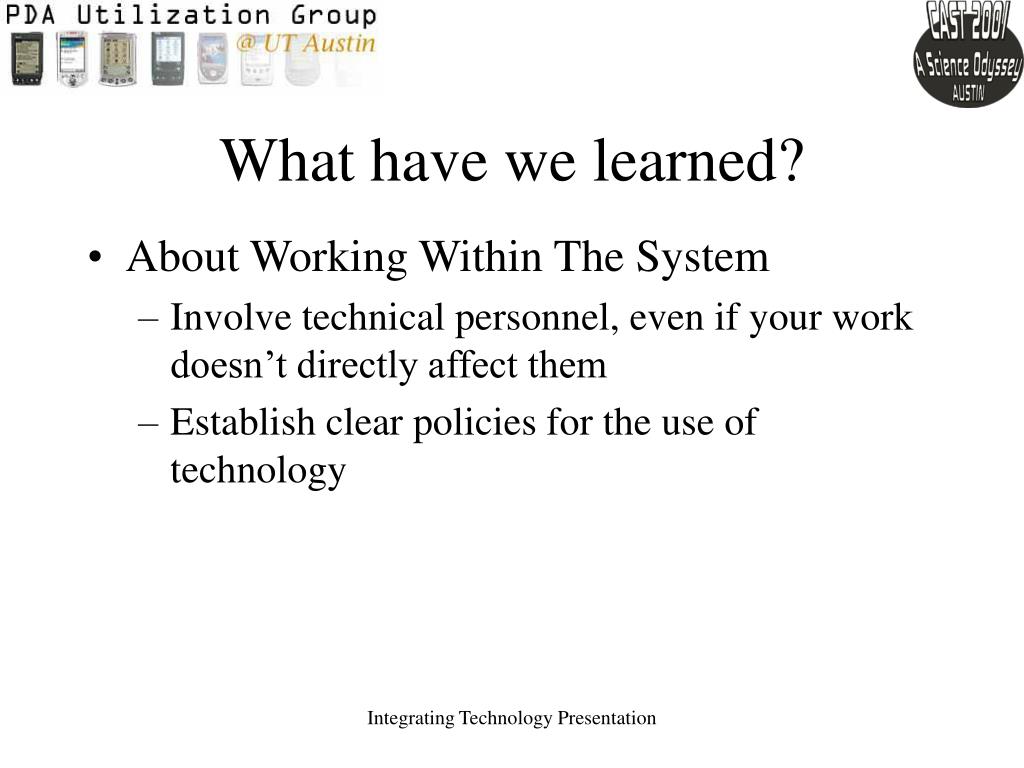 PDA Utilization Group
@ UT Austin

CAST 2001
A Science Odyssey
AUSTIN

What have we learned?

• About Working Within The System
– Involve technical personnel, even if your work doesn't directly affect them
– Establish clear policies for the use of technology

Integrating Technology Presentation